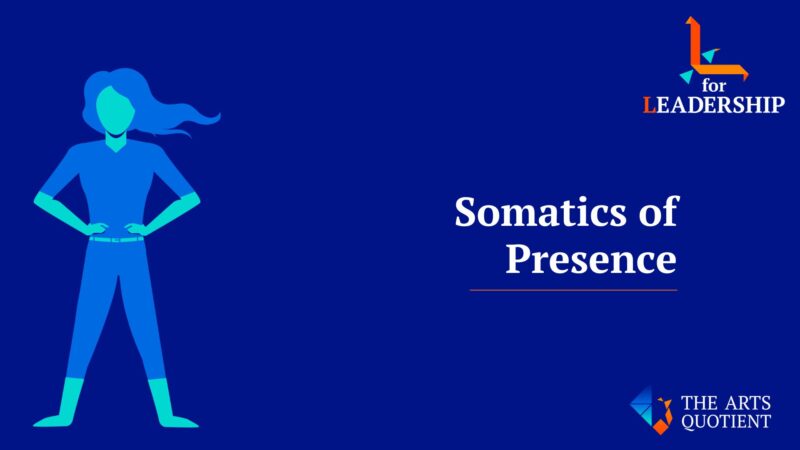 L for LEADERSHIP

Somatics of Presence

THE ARTS QUOTIENT